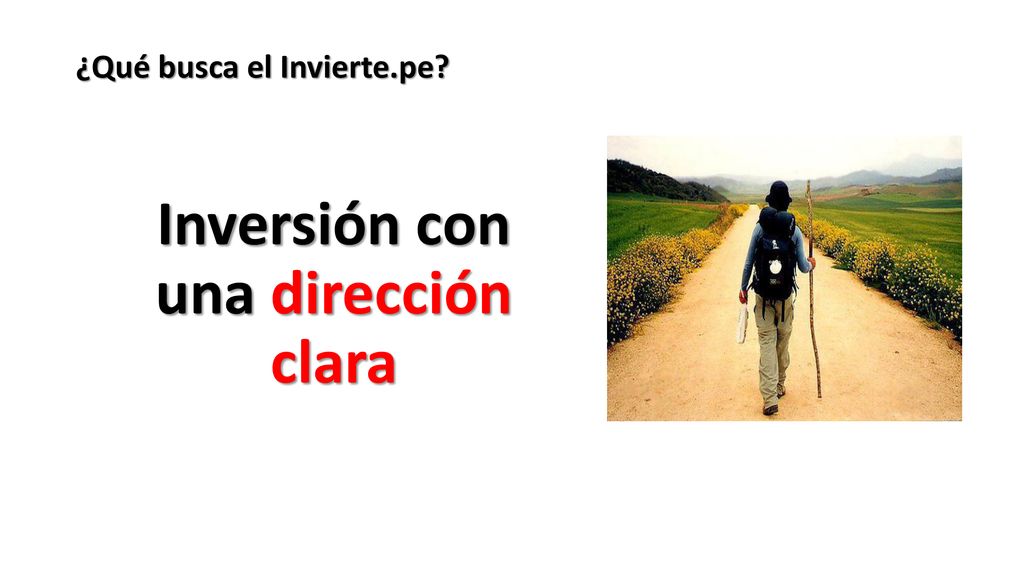 ¿Qué busca el Invierte.pe?

Inversión con una dirección clara